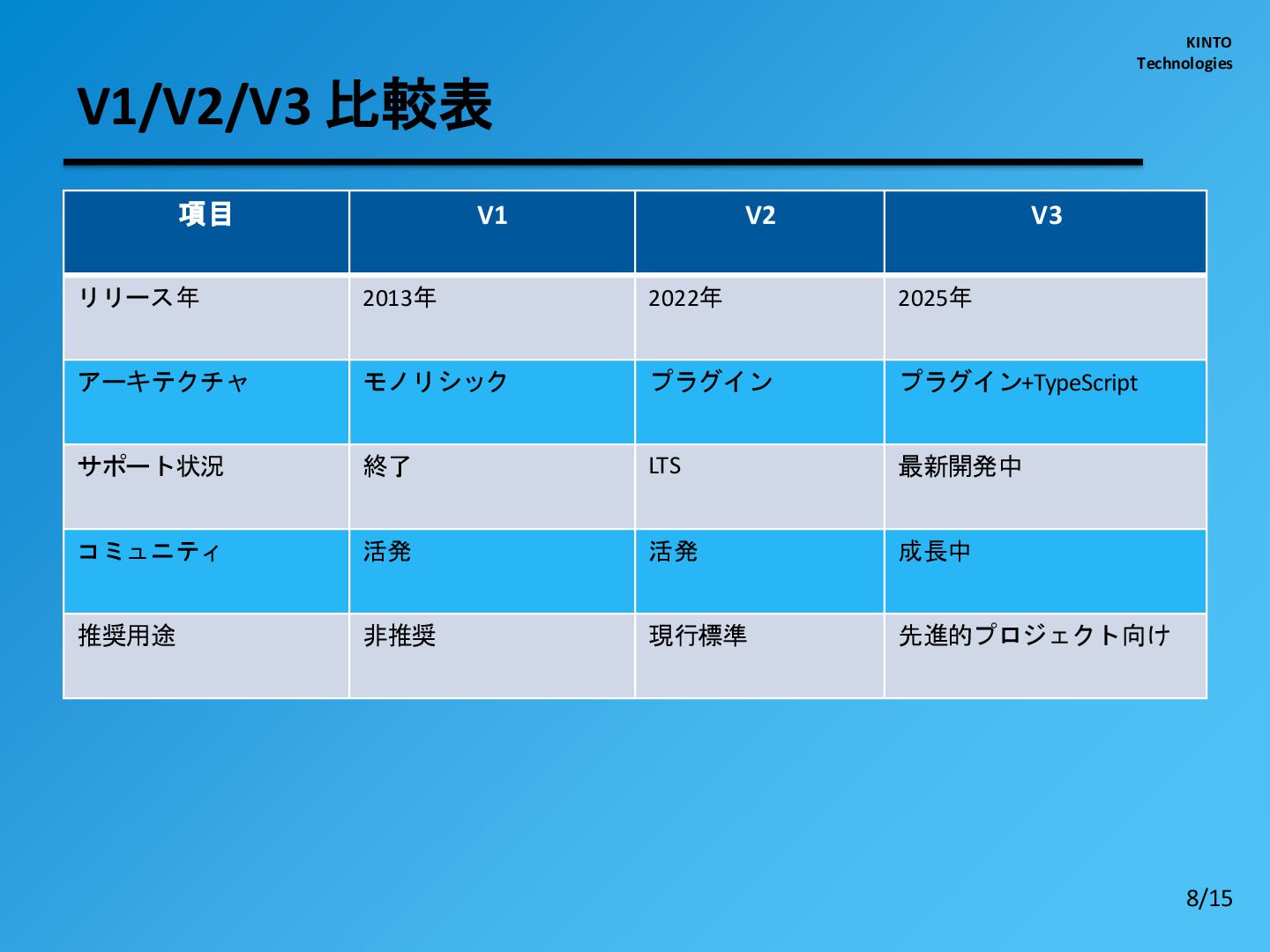 KINTO
Technologies

V1/V2/V3 比較表

| 項目 | V1 | V2 | V3 |
|---|---|---|---|
| リリース年 | 2013年 | 2022年 | 2025年 |
| アーキテクチャ | モノリシック | プラグイン | プラグイン+TypeScript |
| サポート状況 | 終了 | LTS | 最新開発中 |
| コミュニティ | 活発 | 活発 | 成長中 |
| 推奨用途 | 非推奨 | 現行標準 | 先進的プロジェクト向け |

8/15